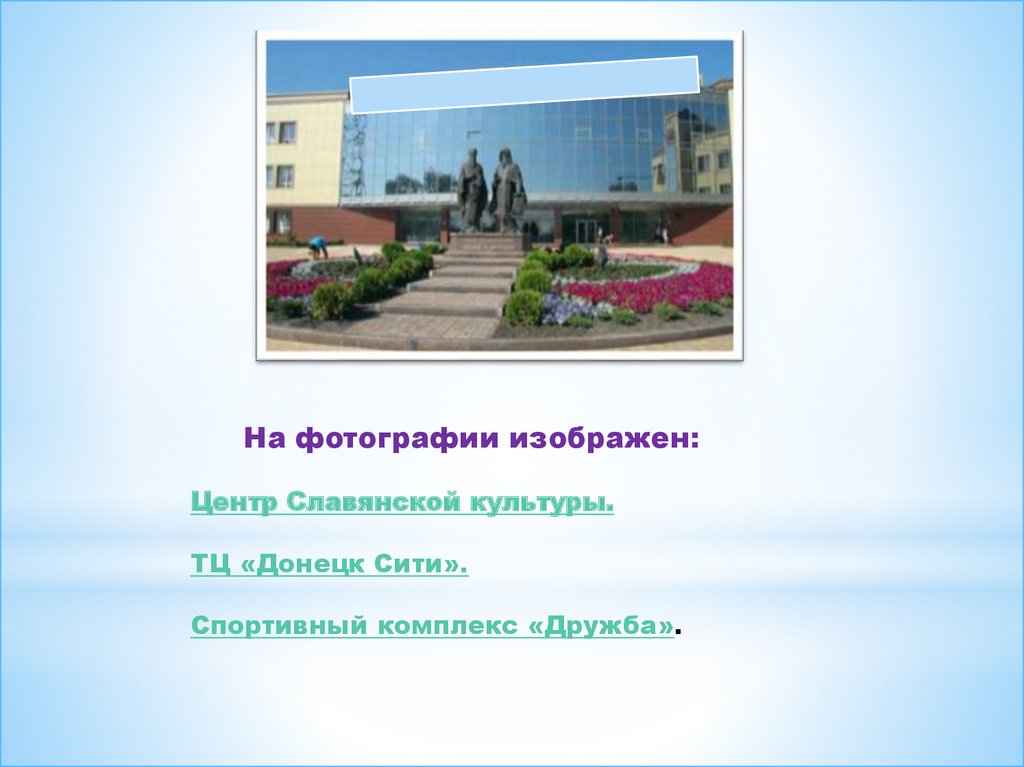 На фотографии изображен:

Центр Славянской культуры.

ТЦ «Донецк Сити».

Спортивный комплекс «Дружба».